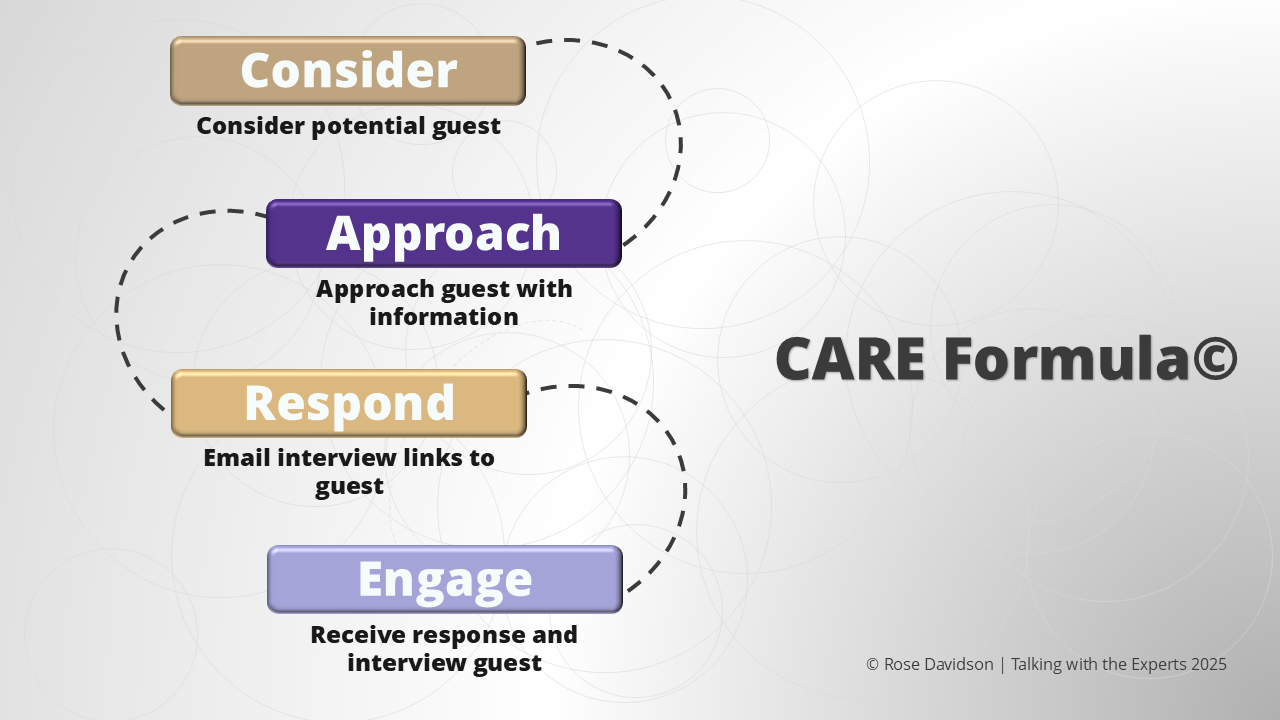 Consider
Consider potential guest

Approach
Approach guest with information

Respond
Email interview links to guest

Engage
Receive response and interview guest

CARE Formula©

© Rose Davidson | Talking with the Experts 2025